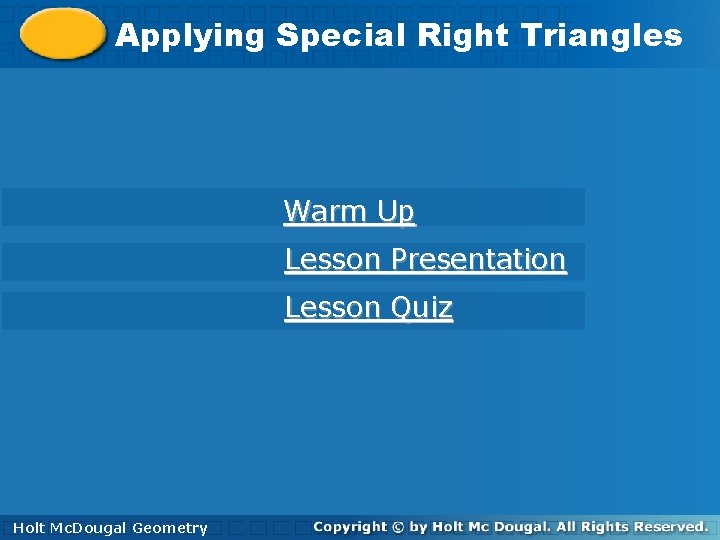 Applying Special Right Triangles

Warm Up

Lesson Presentation

Lesson Quiz

Holt McDougal Geometry

Copyright © by Holt Mc Dougal. All Rights Reserved.